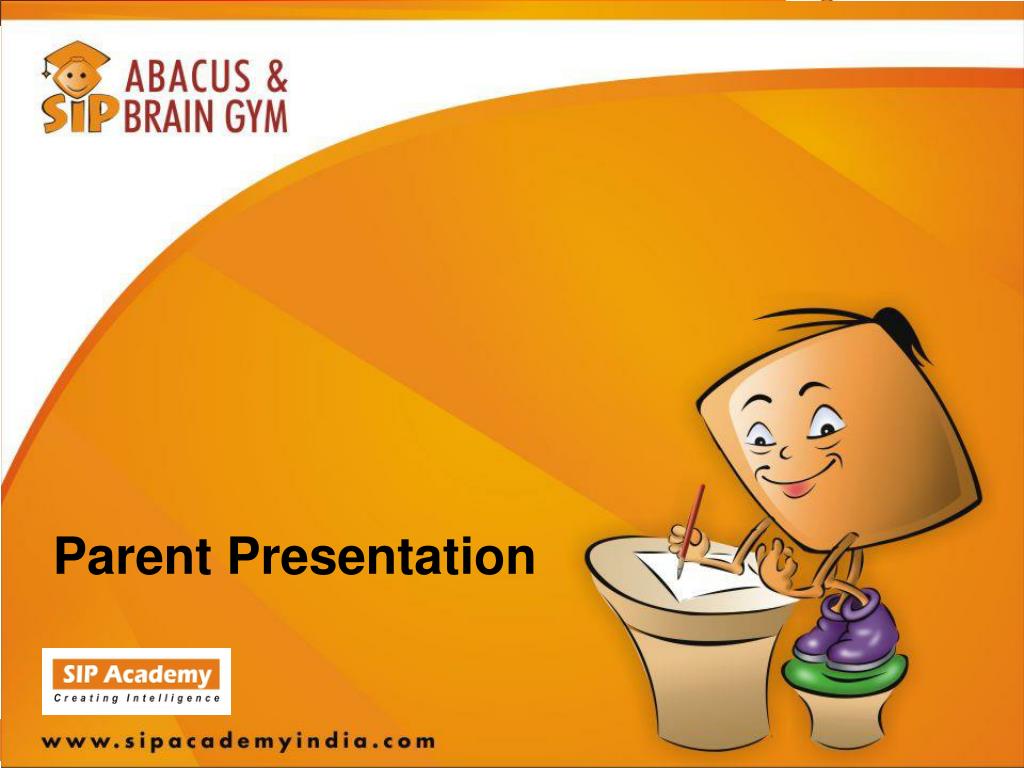 SIP ABACUS & BRAIN GYM

Parent Presentation

SIP Academy
Creating Intelligence

www.sipacademyindia.com